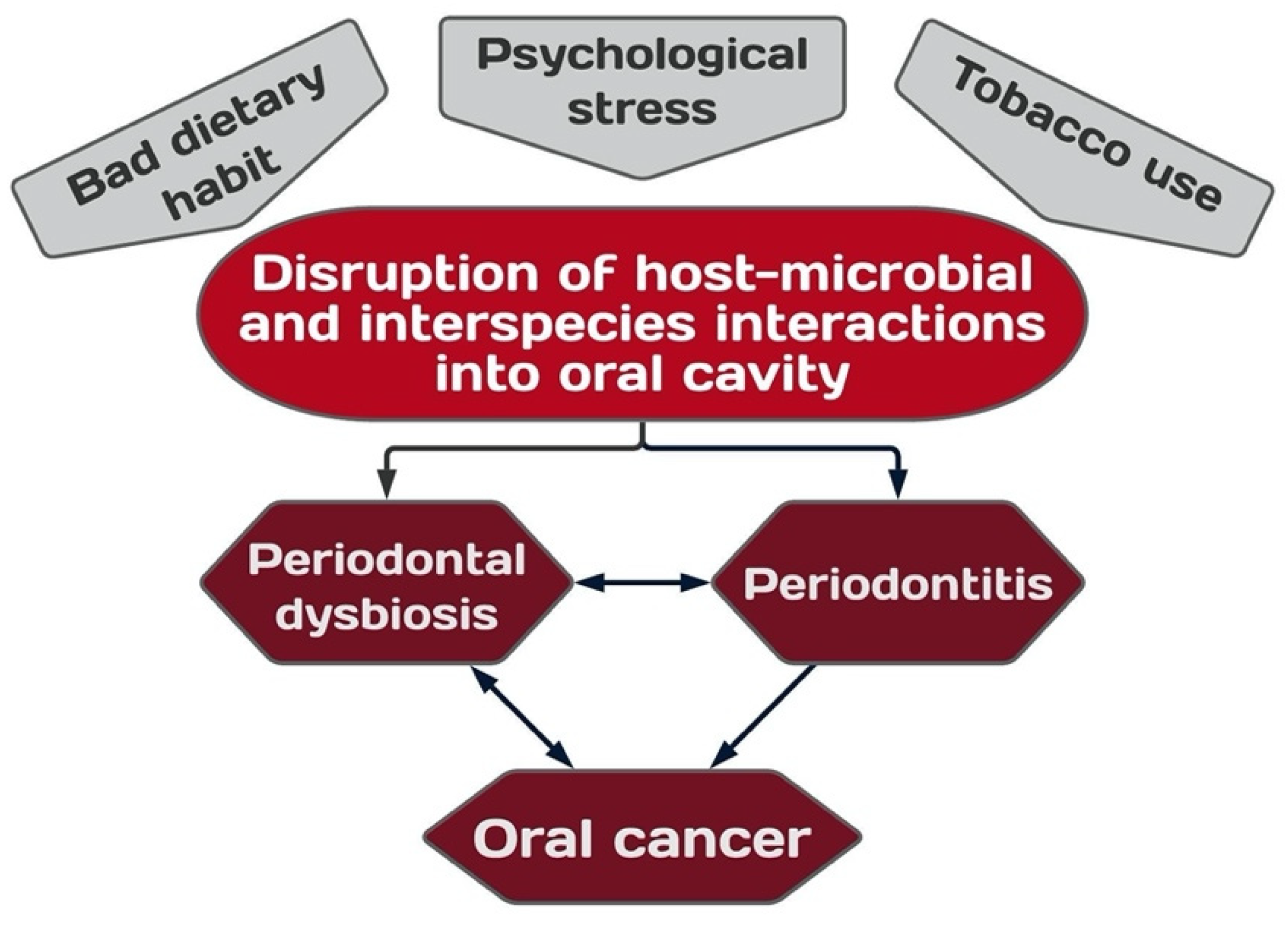 Bad dietary habit

Psychological stress

Tobacco use

Disruption of host-microbial and interspecies interactions into oral cavity

Periodontal dysbiosis

Periodontitis

Oral cancer